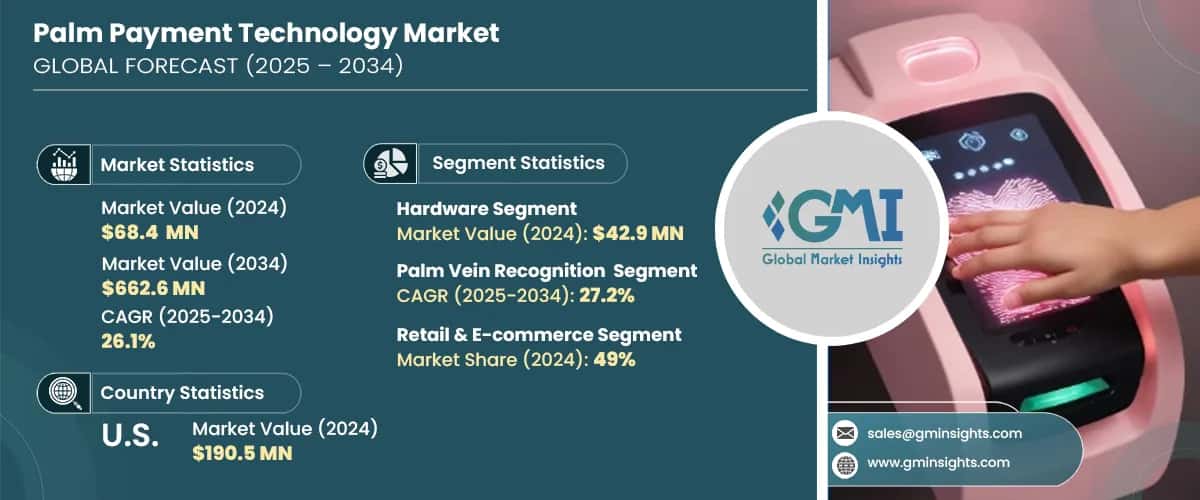 Palm Payment Technology Market
GLOBAL FORECAST (2025 – 2034)

Market Statistics

Market Value (2024)
$68.4 MN
Market Value (2034)
$662.6 MN
CAGR (2025-2034)
26.1%

Country Statistics

U.S.
Market Value (2024)
$190.5 MN

Segment Statistics

Hardware Segment
Market Value (2024): $42.9 MN

Palm Vein Recognition Segment
CAGR (2025-2034): 27.2%

Retail & E-commerce Segment
Market Share (2024): 49%

GMI
Global Market Insights

sales@gminsights.com
www.gminsights.com